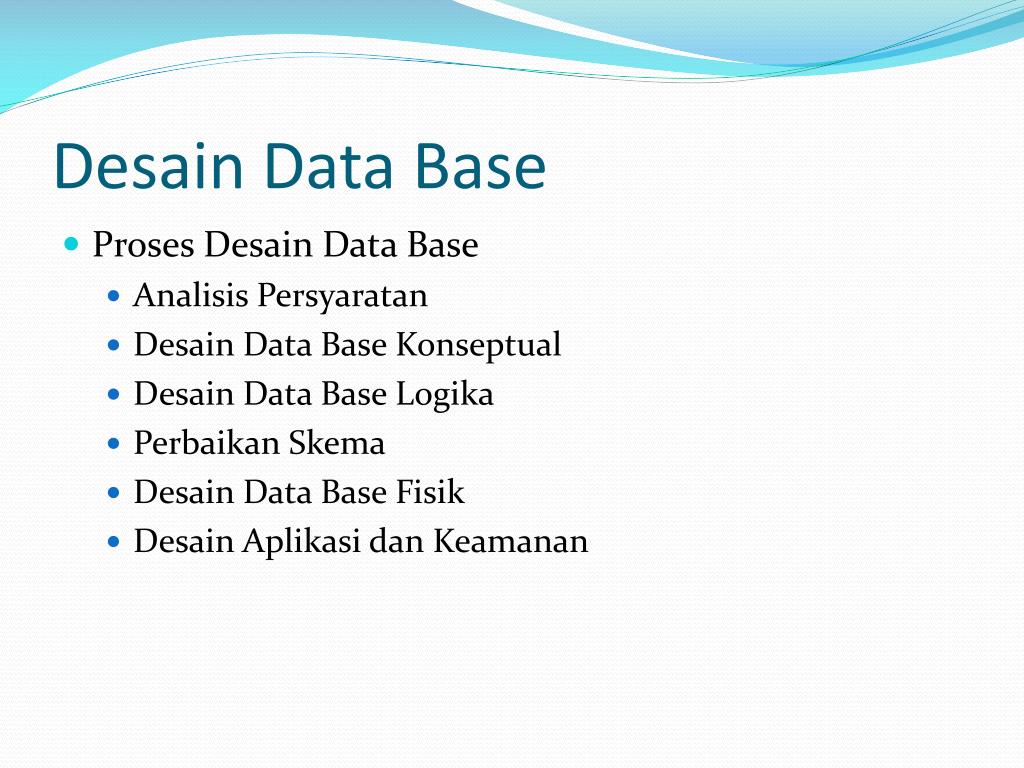 Desain Data Base

- Proses Desain Data Base
  - Analisis Persyaratan
  - Desain Data Base Konseptual
  - Desain Data Base Logika
  - Perbaikan Skema
  - Desain Data Base Fisik
  - Desain Aplikasi dan Keamanan